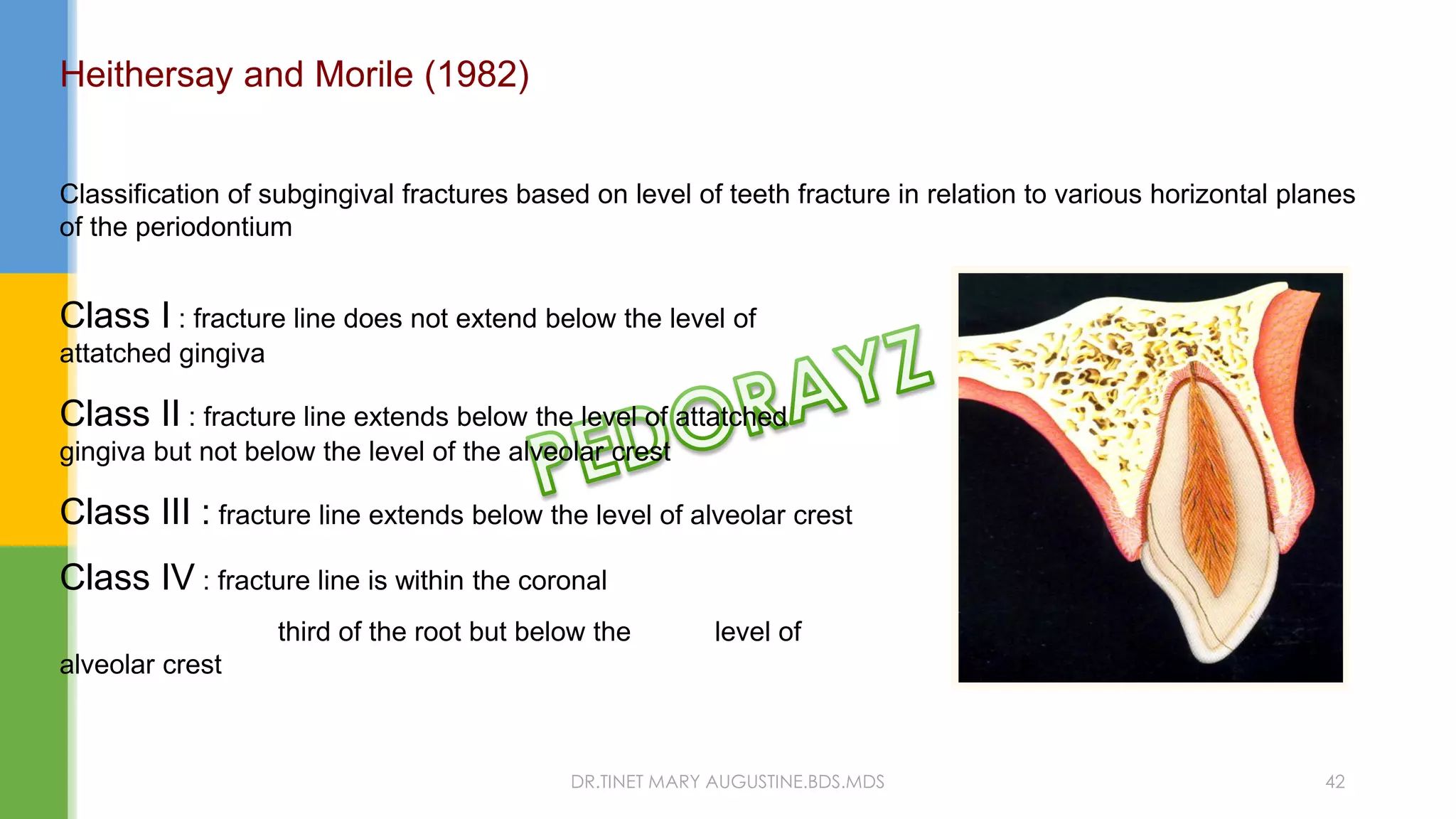 Heithersay and Morile (1982)

Classification of subgingival fractures based on level of teeth fracture in relation to various horizontal planes of the periodontium

Class I : fracture line does not extend below the level of attatched gingiva

Class II : fracture line extends below the level of attatched gingiva but not below the level of the alveolar crest

Class III : fracture line extends below the level of alveolar crest

Class IV : fracture line is within the coronal third of the root but below the level of alveolar crest

PEDORAYZ

DR.TINET MARY AUGUSTINE.BDS.MDS

42